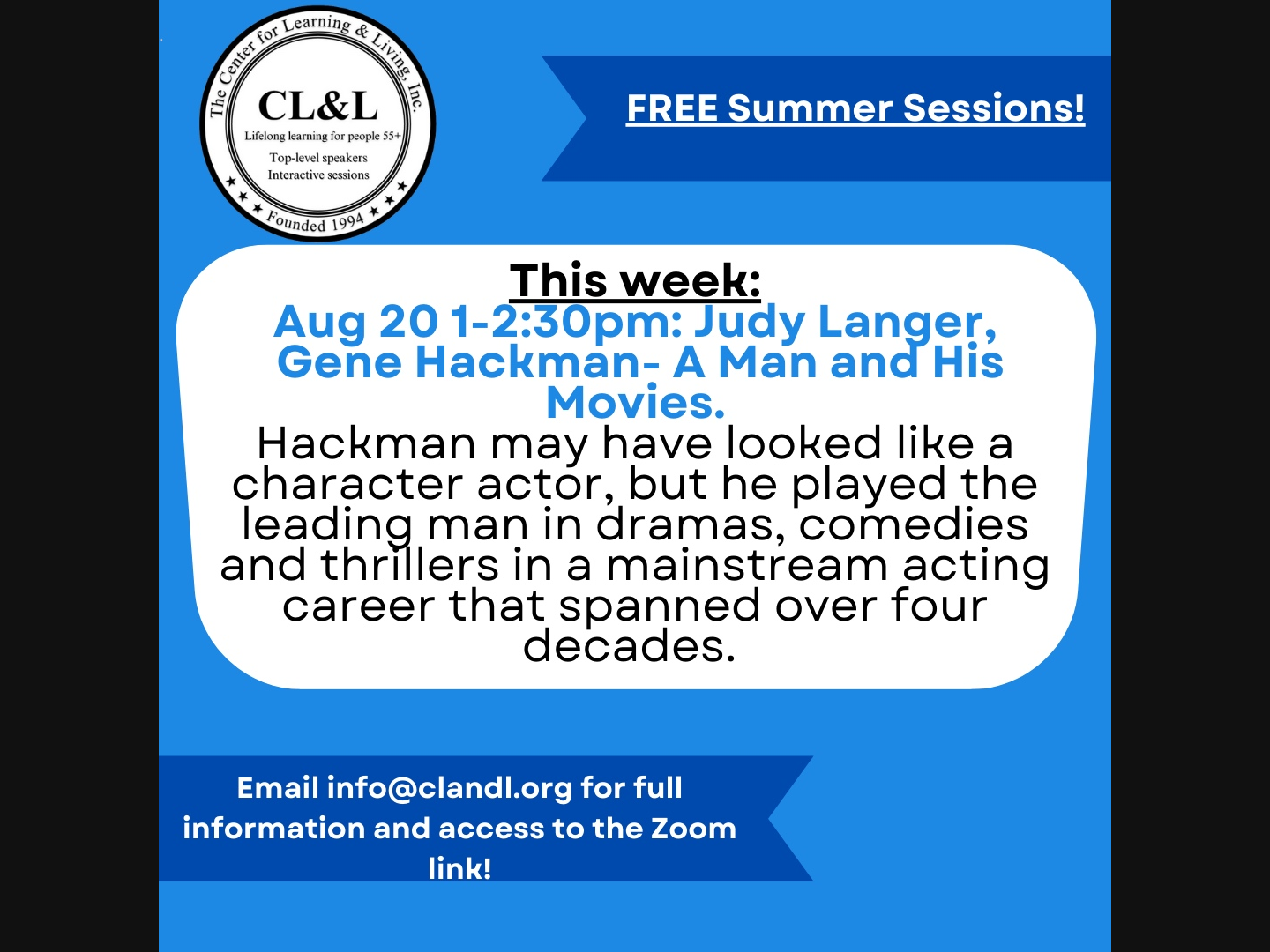 The Center for Learning & Living, Inc.
CL&L
Lifelong learning for people 55+
Top-level speakers
Interactive sessions
Founded 1994

FREE Summer Sessions!

This week:
Aug 20 1-2:30pm: Judy Langer, Gene Hackman- A Man and His Movies.
Hackman may have looked like a character actor, but he played the leading man in dramas, comedies and thrillers in a mainstream acting career that spanned over four decades.

Email info@clandl.org for full information and access to the Zoom link!